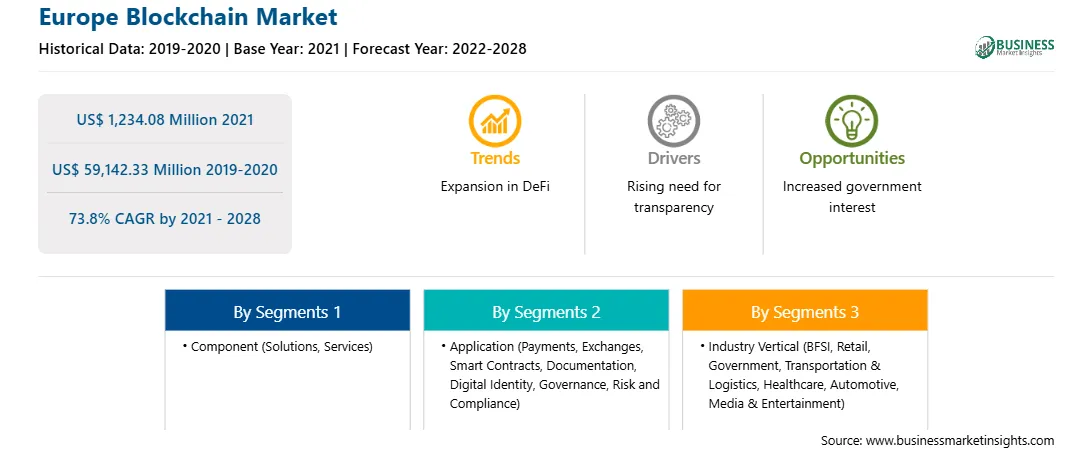 Europe Blockchain Market

Historical Data: 2019-2020 | Base Year: 2021 | Forecast Year: 2022-2028

BUSINESS
Market Insights

US$ 1,234.08 Million 2021

US$ 59,142.33 Million 2019-2020

73.8% CAGR by 2021 - 2028

Trends
Expansion in DeFi

Drivers
Rising need for transparency

Opportunities
Increased government interest

By Segments 1
• Component (Solutions, Services)

By Segments 2
• Application (Payments, Exchanges, Smart Contracts, Documentation, Digital Identity, Governance, Risk and Compliance)

By Segments 3
• Industry Vertical (BFSI, Retail, Government, Transportation & Logistics, Healthcare, Automotive, Media & Entertainment)

Source: www.businessmarketinsights.com